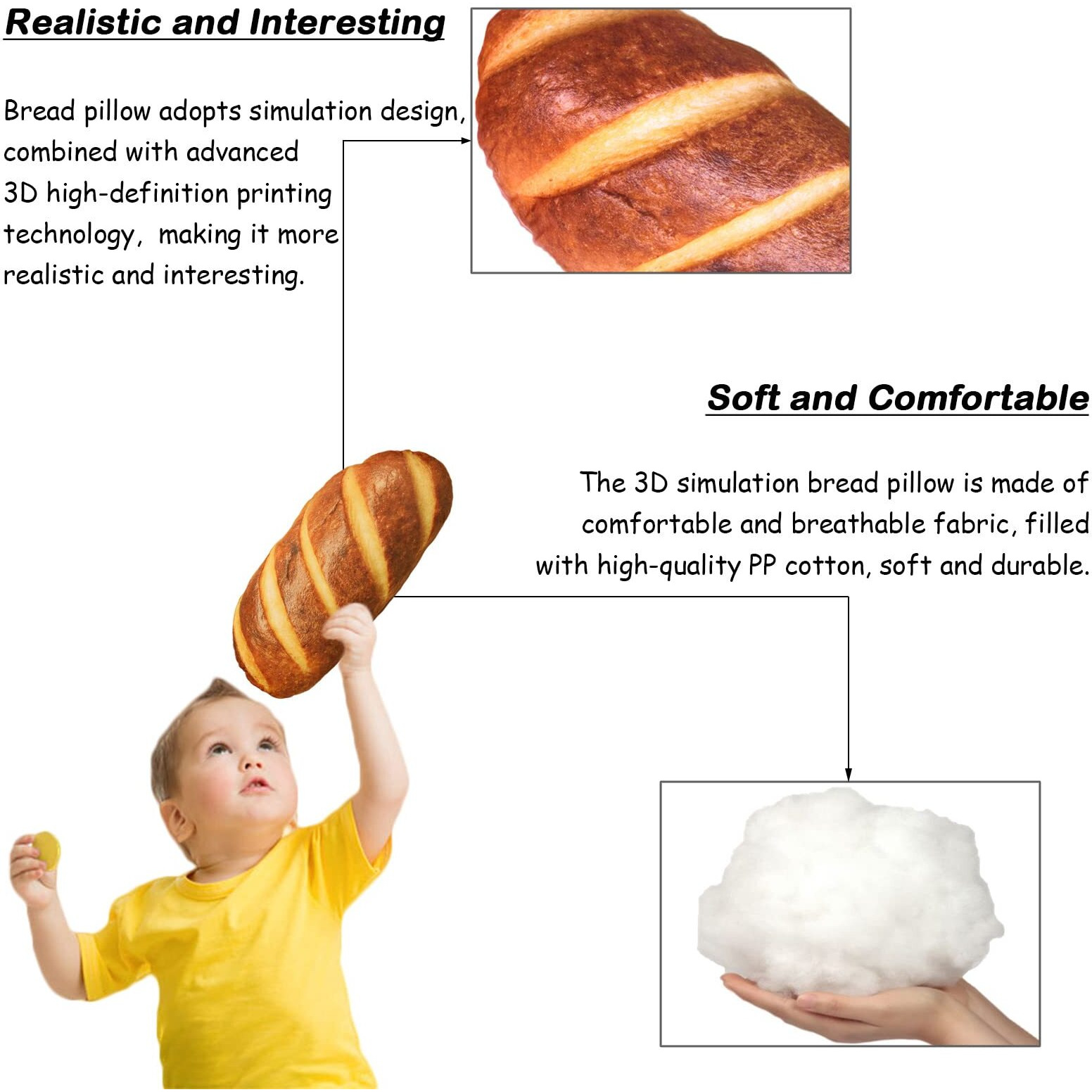 Realistic and Interesting

Bread pillow adopts simulation design, combined with advanced 3D high-definition printing technology, making it more realistic and interesting.

Soft and Comfortable

The 3D simulation bread pillow is made of comfortable and breathable fabric, filled with high-quality PP cotton, soft and durable.